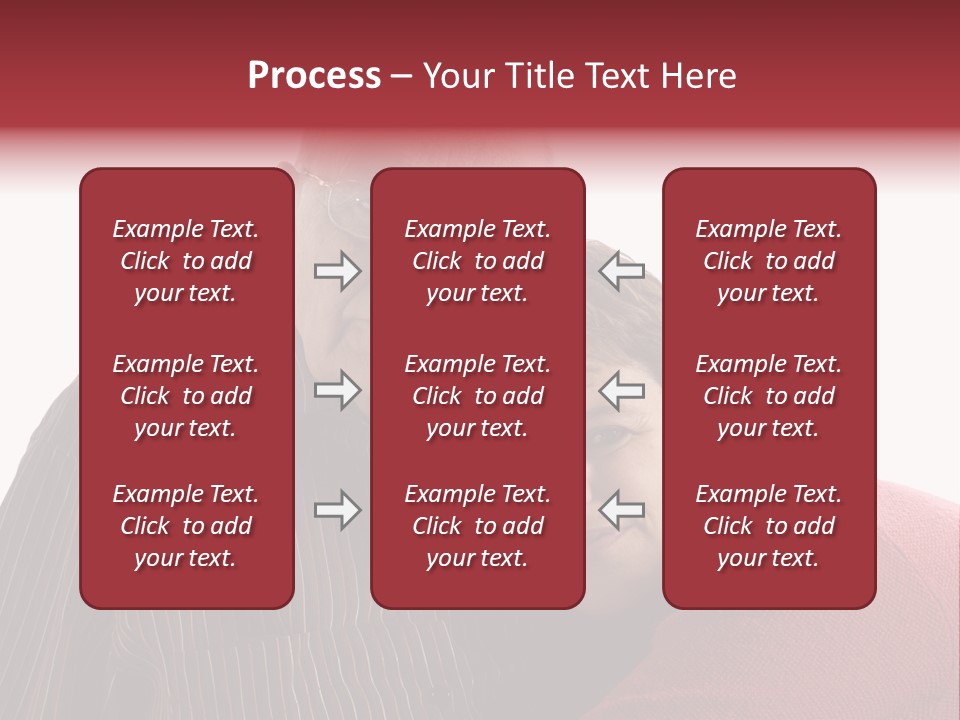 Process – Your Title Text Here

Example Text. Click to add your text.

Example Text. Click to add your text.

Example Text. Click to add your text.

Example Text. Click to add your text.

Example Text. Click to add your text.

Example Text. Click to add your text.

Example Text. Click to add your text.

Example Text. Click to add your text.

Example Text. Click to add your text.